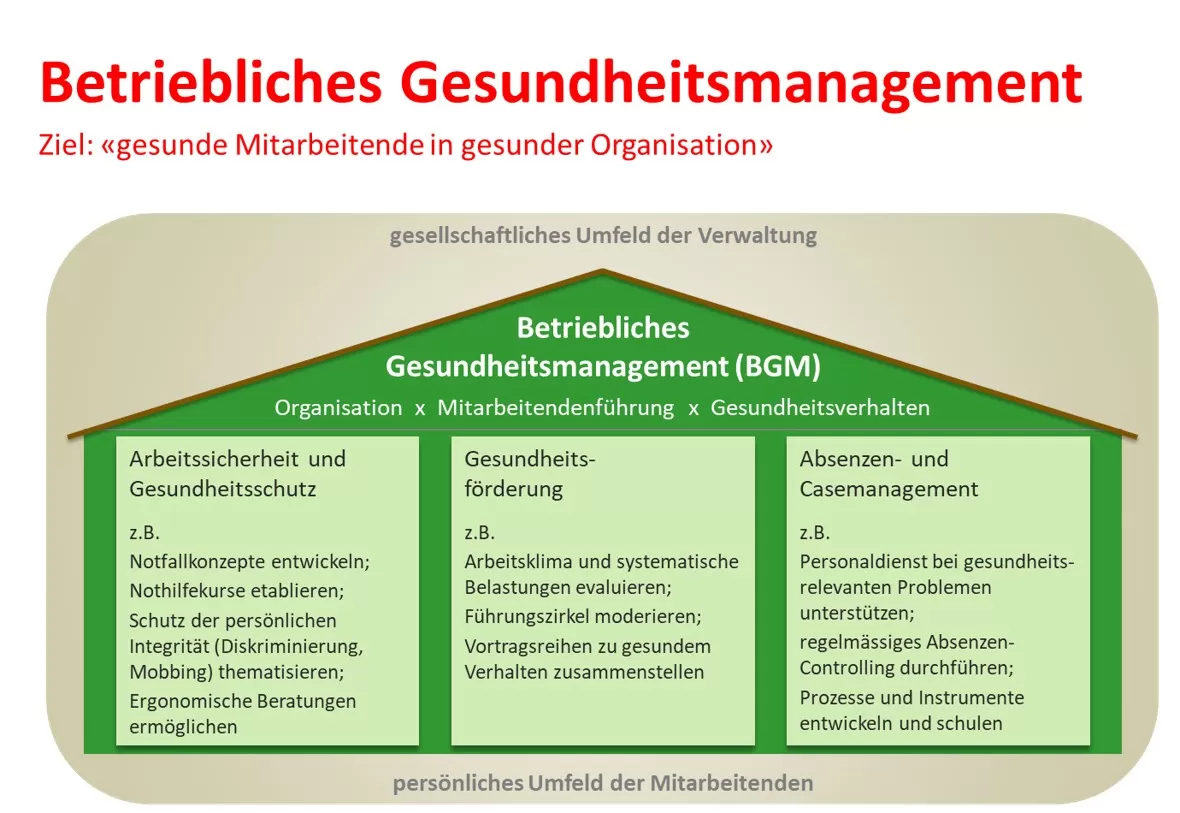 Betriebliches Gesundheitsmanagement

Ziel: «gesunde Mitarbeitende in gesunder Organisation»

gesellschaftliches Umfeld der Verwaltung

Betriebliches Gesundheitsmanagement (BGM)

Organisation x Mitarbeitendenführung x Gesundheitsverhalten

Arbeitssicherheit und Gesundheitsschutz

z.B.
Notfallkonzepte entwickeln;
Nothilfekurse etablieren;
Schutz der persönlichen Integrität (Diskriminierung, Mobbing) thematisieren;
Ergonomische Beratungen ermöglichen

Gesundheitsförderung

z.B.
Arbeitsklima und systematische Belastungen evaluieren;
Führungszirkel moderieren;
Vortragsreihen zu gesundem Verhalten zusammenstellen

Absenzen- und Casemanagement

z.B.
Personaldienst bei gesundheitsrelevanten Problemen unterstützen;
regelmässiges Absenzen-Controlling durchführen;
Prozesse und Instrumente entwickeln und schulen

persönliches Umfeld der Mitarbeitenden